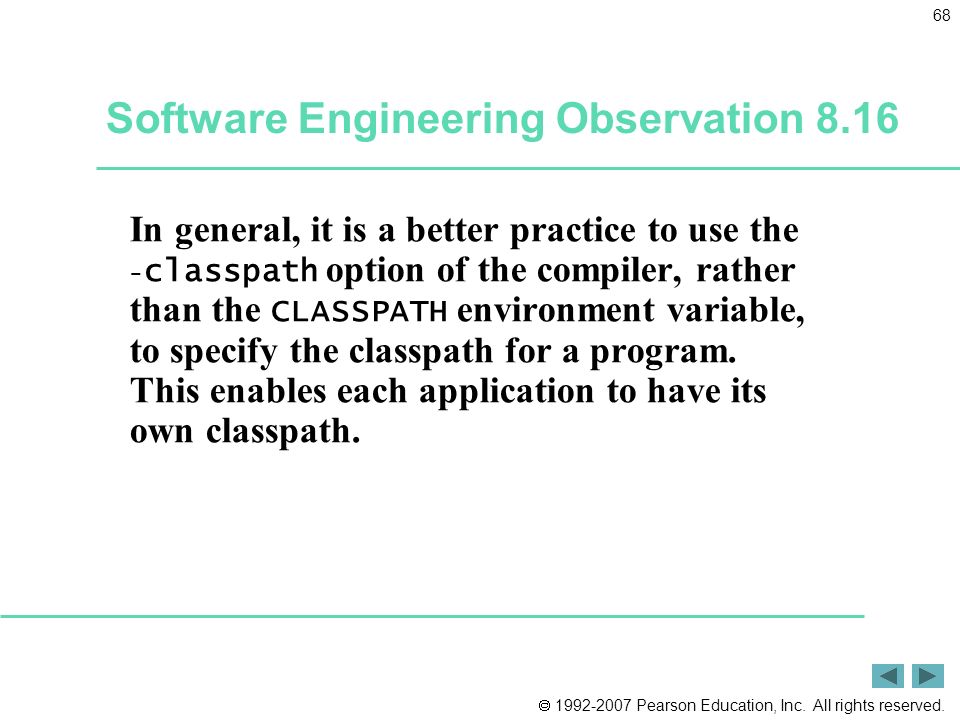 68

Software Engineering Observation 8.16

In general, it is a better practice to use the -classpath option of the compiler, rather than the CLASSPATH environment variable, to specify the classpath for a program. This enables each application to have its own classpath.

© 1992-2007 Pearson Education, Inc. All rights reserved.